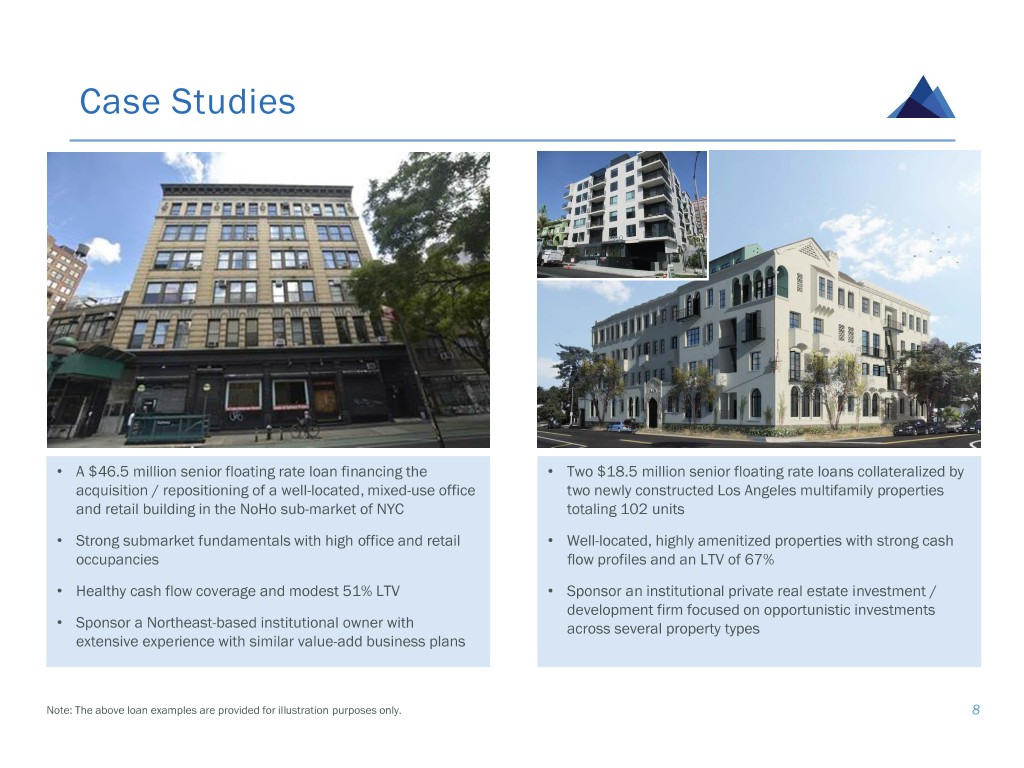 Case Studies

• A $46.5 million senior floating rate loan financing the acquisition / repositioning of a well-located, mixed-use office and retail building in the NoHo sub-market of NYC

• Strong submarket fundamentals with high office and retail occupancies

• Healthy cash flow coverage and modest 51% LTV

• Sponsor a Northeast-based institutional owner with extensive experience with similar value-add business plans

• Two $18.5 million senior floating rate loans collateralized by two newly constructed Los Angeles multifamily properties totaling 102 units

• Well-located, highly amenitized properties with strong cash flow profiles and an LTV of 67%

• Sponsor an institutional private real estate investment / development firm focused on opportunistic investments across several property types

Note: The above loan examples are provided for illustration purposes only.

8